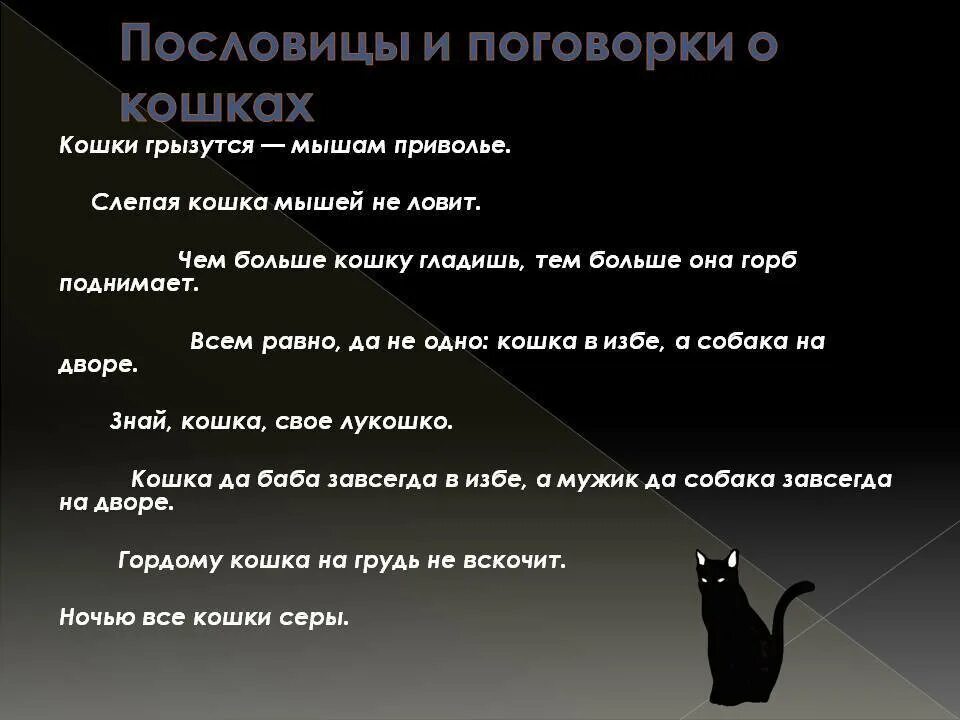 Пословицы и поговорки о кошках

Кошки грызутся — мышам приволье.

Слепая кошка мышей не ловит.

Чем больше кошку гладишь, тем больше она горб поднимает.

Всем равно, да не одно: кошка в избе, а собака на дворе.

Знай, кошка, свое лукошко.

Кошка да баба завсегда в избе, а мужик да собака завсегда на дворе.

Гордому кошка на грудь не вскочит.

Ночью все кошки серы.